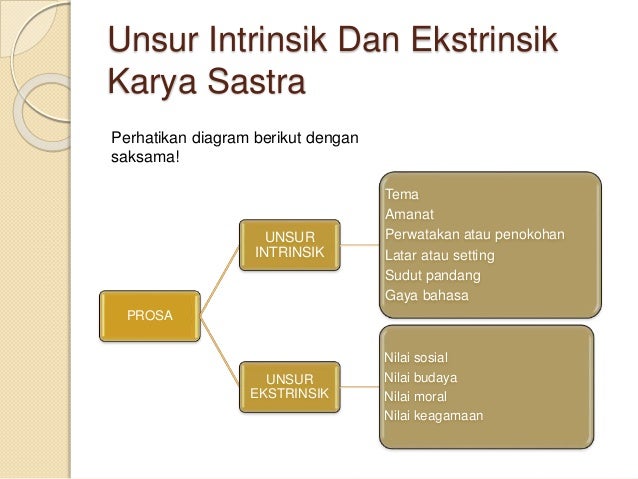 Unsur Intrinsik Dan Ekstrinsik Karya Sastra

Perhatikan diagram berikut dengan saksama!

PROSA

UNSUR INTRINSIK

Tema
Amanat
Perwatakan atau penokohan
Latar atau setting
Sudut pandang
Gaya bahasa

UNSUR EKSTRINSIK

Nilai sosial
Nilai budaya
Nilai moral
Nilai keagamaan